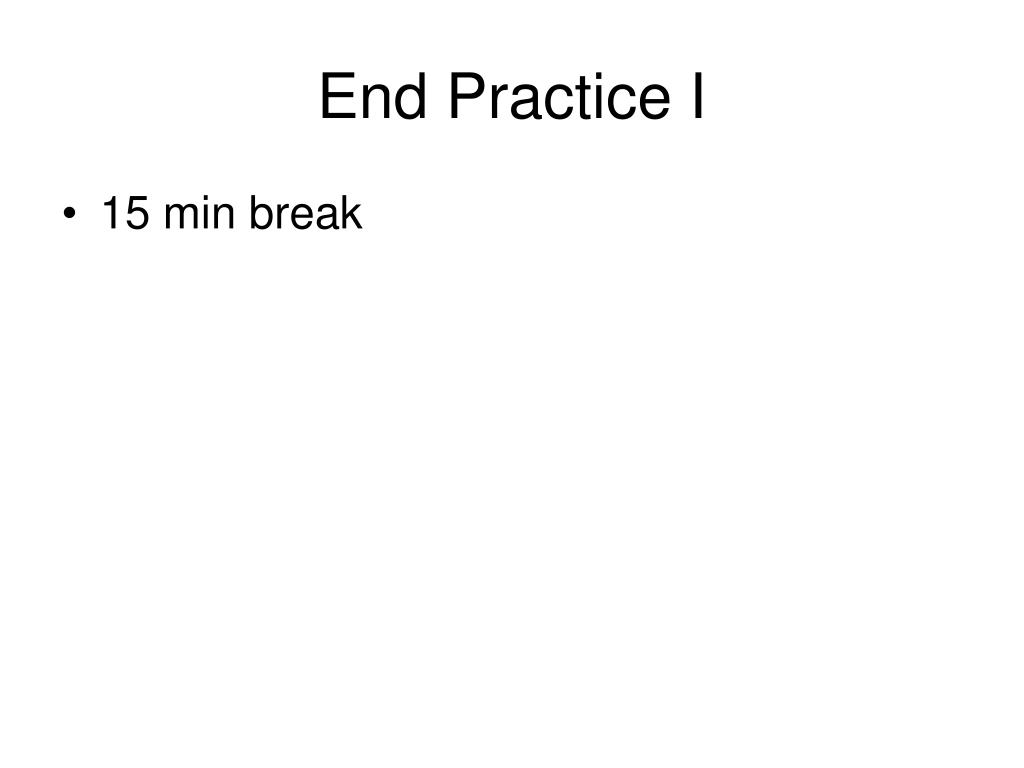 End Practice I

• 15 min break